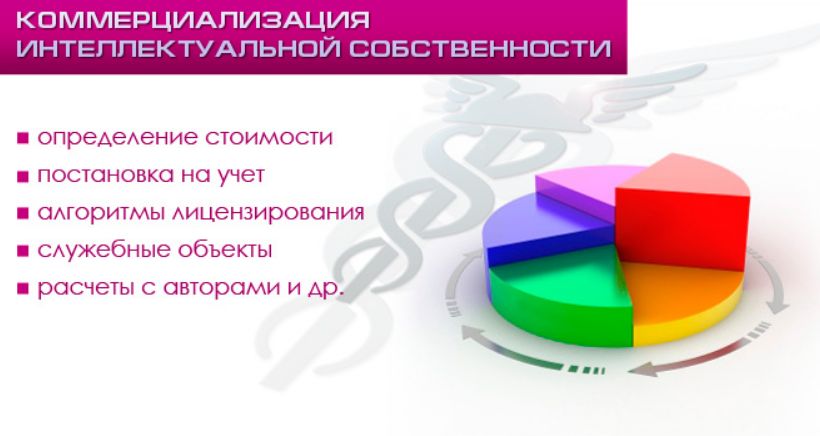 КОММЕРЦИАЛИЗАЦИЯ ИНТЕЛЛЕКТУАЛЬНОЙ СОБСТВЕННОСТИ

■ определение стоимости
■ постановка на учет
■ алгоритмы лицензирования
■ служебные объекты
■ расчеты с авторами и др.